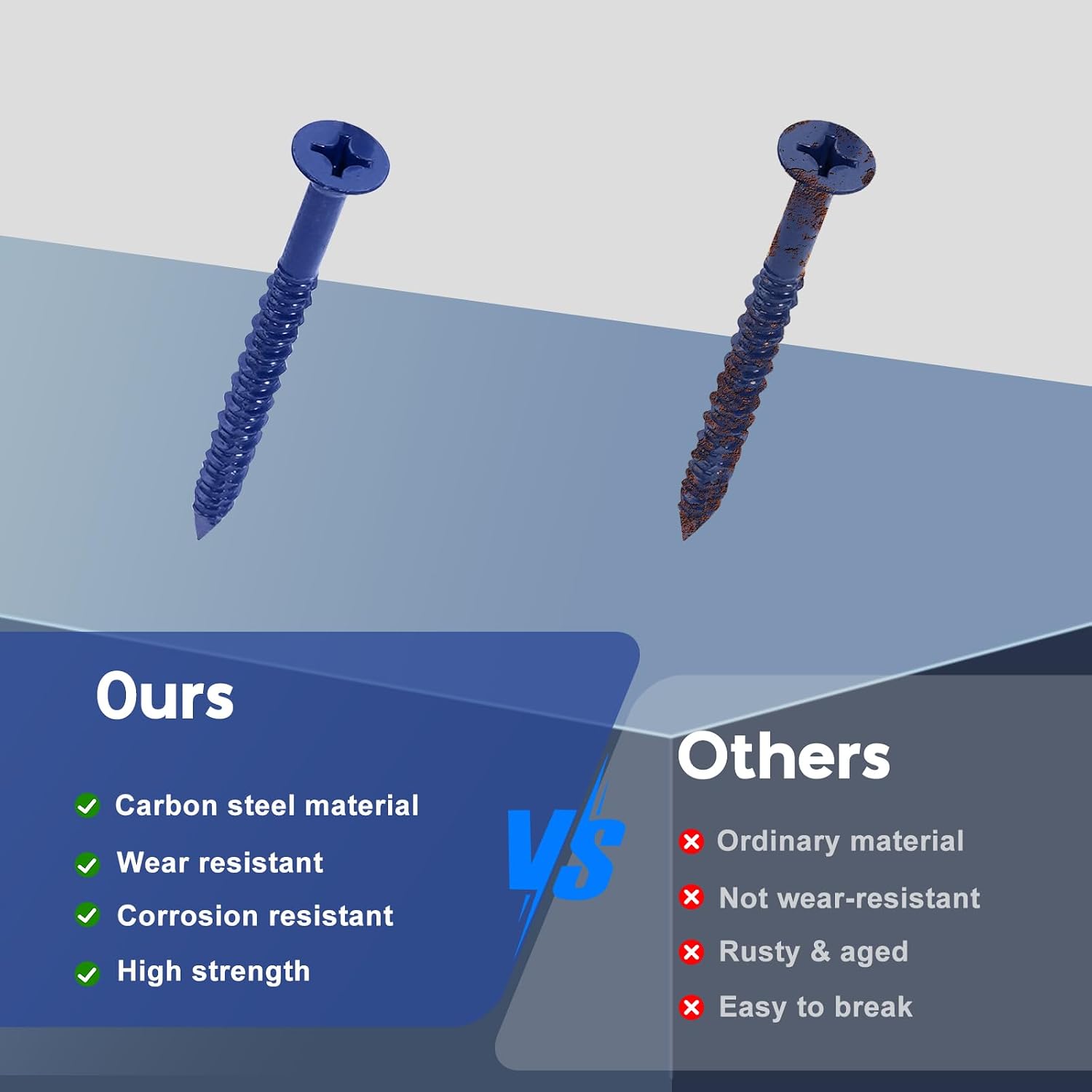 Ours

Carbon steel material
Wear resistant
Corrosion resistant
High strength

VS

Others

Ordinary material
Not wear-resistant
Rusty & aged
Easy to break